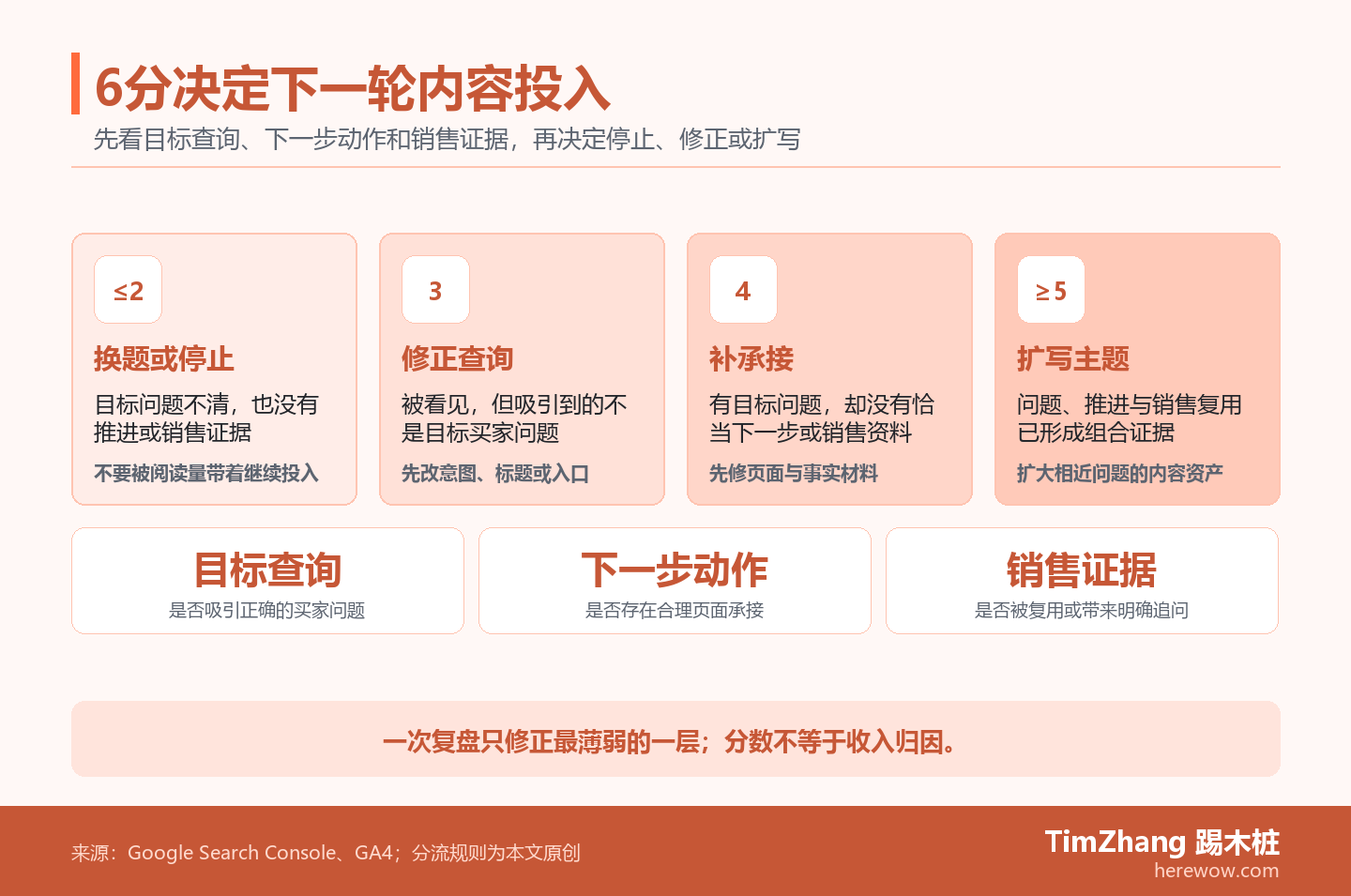 6分决定下一轮内容投入

先看目标查询、下一步动作和销售证据，再决定停止、修正或扩写

≤2

换题或停止

目标问题不清，也没有推进或销售证据

不要被阅读量带着继续投入

3

修正查询

被看见，但吸引到的不是目标买家问题

先改意图、标题或入口

4

补承接

有目标问题，却没有恰当下一步或销售资料

先修页面与事实材料

≥5

扩写主题

问题、推进与销售复用已形成组合证据

扩大相近问题的内容资产

目标查询

是否吸引正确的买家问题

下一步动作

是否存在合理页面承接

销售证据

是否被复用或带来明确追问

一次复盘只修正最薄弱的一层；分数不等于收入归因。

来源：Google Search Console、GA4；分流规则为本文原创

TimZhang 踢木桩

herewow.com